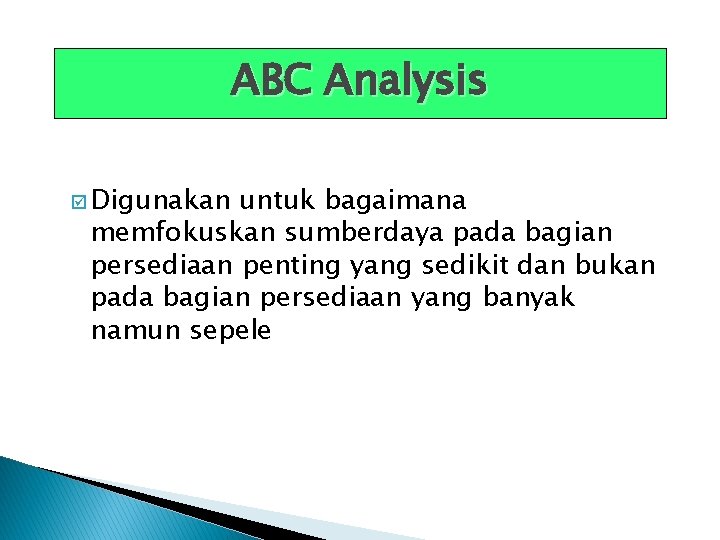 ABC Analysis

Digunakan untuk bagaimana memfokuskan sumberdaya pada bagian persediaan penting yang sedikit dan bukan pada bagian persediaan yang banyak namun sepele